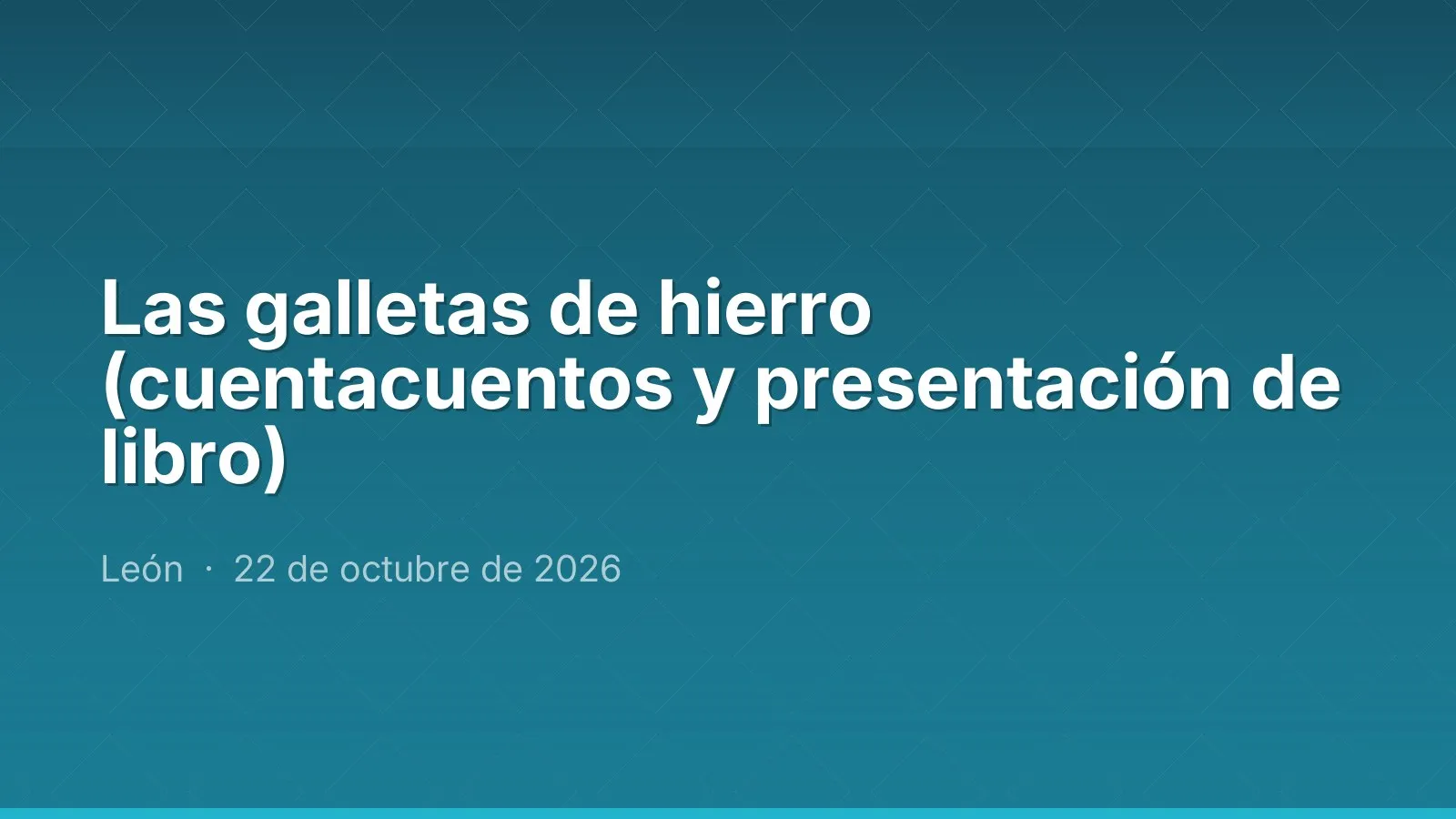 Las galletas de hierro (cuentacuentos y presentación de libro)

León · 22 de octubre de 2026